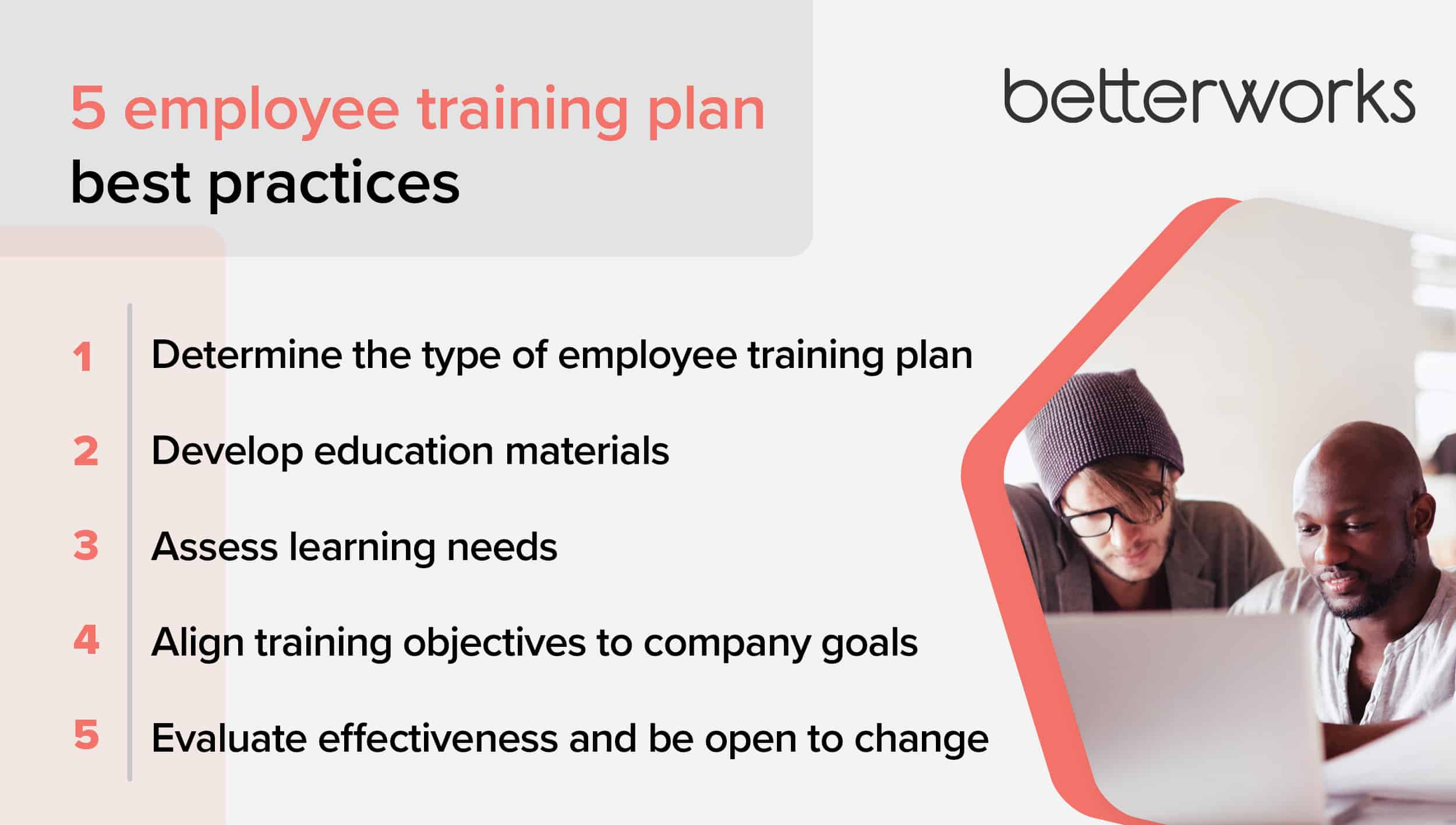 5 employee training plan best practices

betterworks

1 Determine the type of employee training plan

2 Develop education materials

3 Assess learning needs

4 Align training objectives to company goals

5 Evaluate effectiveness and be open to change